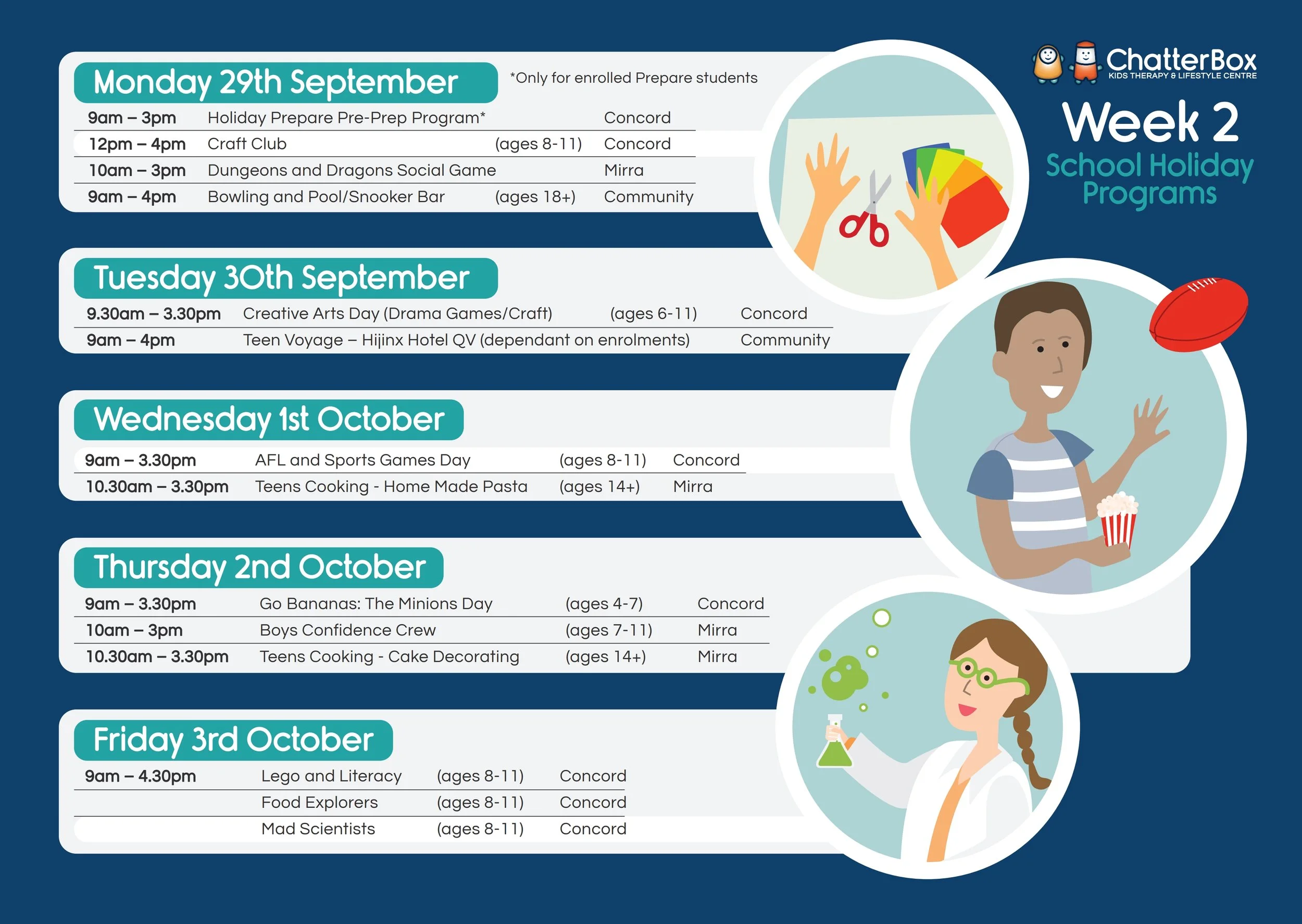 ChatterBox
KIDS THERAPY & LIFESTYLE CENTRE

Week 2
School Holiday Programs

Monday 29th September
*Only for enrolled Prepare students

| | | | |
|---|---|---|---|
| 9am – 3pm | Holiday Prepare Pre-Prep Program* | | Concord |
| 12pm – 4pm | Craft Club | (ages 8-11) | Concord |
| 10am – 3pm | Dungeons and Dragons Social Game | | Mirra |
| 9am – 4pm | Bowling and Pool/Snooker Bar | (ages 18+) | Community |

Tuesday 30th September

| | | | |
|---|---|---|---|
| 9.30am – 3.30pm | Creative Arts Day (Drama Games/Craft) | (ages 6-11) | Concord |
| 9am – 4pm | Teen Voyage – Hijinx Hotel QV (dependant on enrolments) | | Community |

Wednesday 1st October

| | | | |
|---|---|---|---|
| 9am – 3.30pm | AFL and Sports Games Day | (ages 8-11) | Concord |
| 10.30am – 3.30pm | Teens Cooking - Home Made Pasta | (ages 14+) | Mirra |

Thursday 2nd October

| | | | |
|---|---|---|---|
| 9am – 3.30pm | Go Bananas: The Minions Day | (ages 4-7) | Concord |
| 10am – 3pm | Boys Confidence Crew | (ages 7-11) | Mirra |
| 10.30am – 3.30pm | Teens Cooking - Cake Decorating | (ages 14+) | Mirra |

Friday 3rd October

| | | | |
|---|---|---|---|
| 9am – 4.30pm | Lego and Literacy | (ages 8-11) | Concord |
| | Food Explorers | (ages 8-11) | Concord |
| | Mad Scientists | (ages 8-11) | Concord |